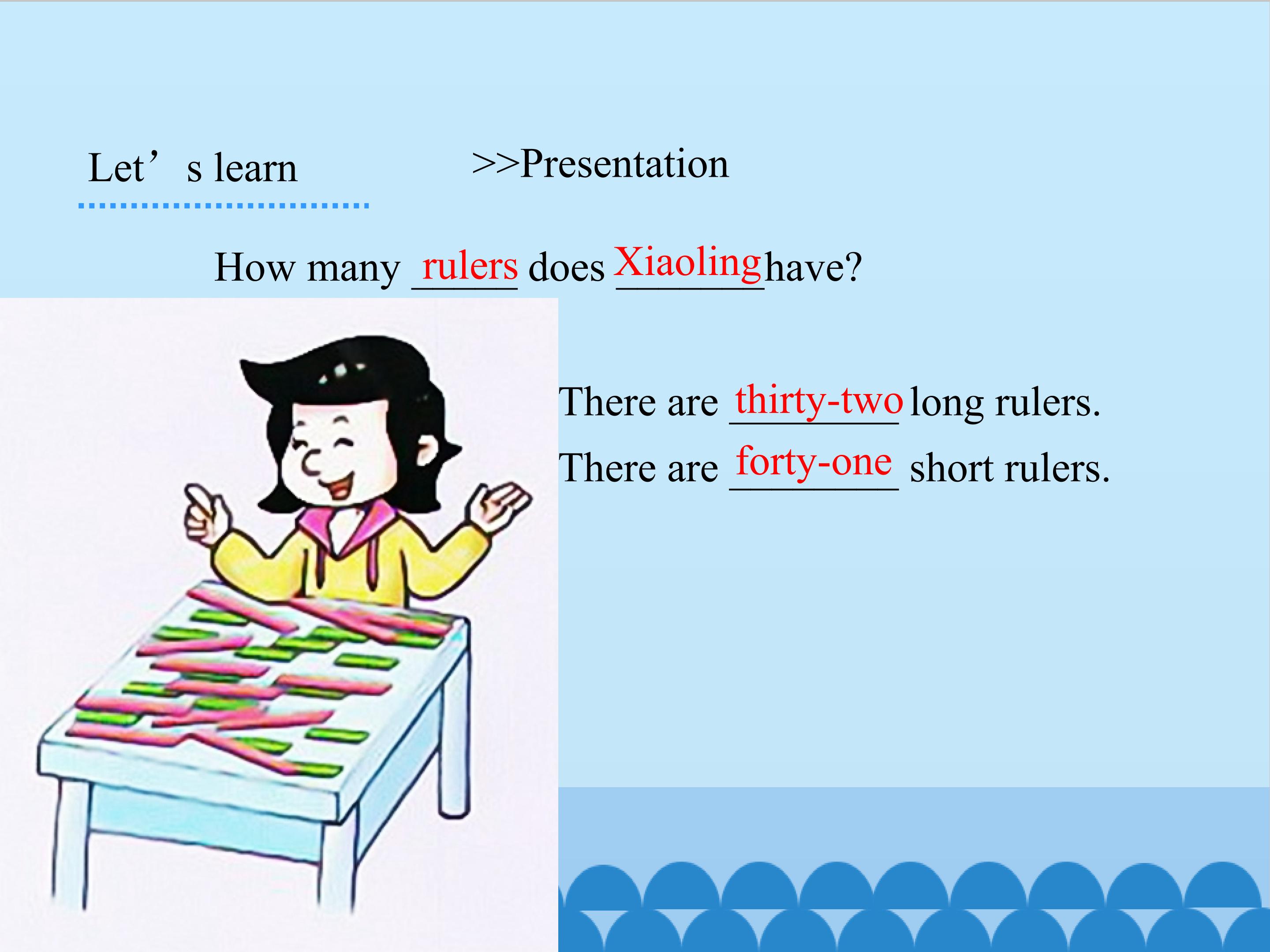 Let’s learn

>>Presentation

How many rulers does Xiaoling have?

There are thirty-two long rulers.
There are forty-one short rulers.